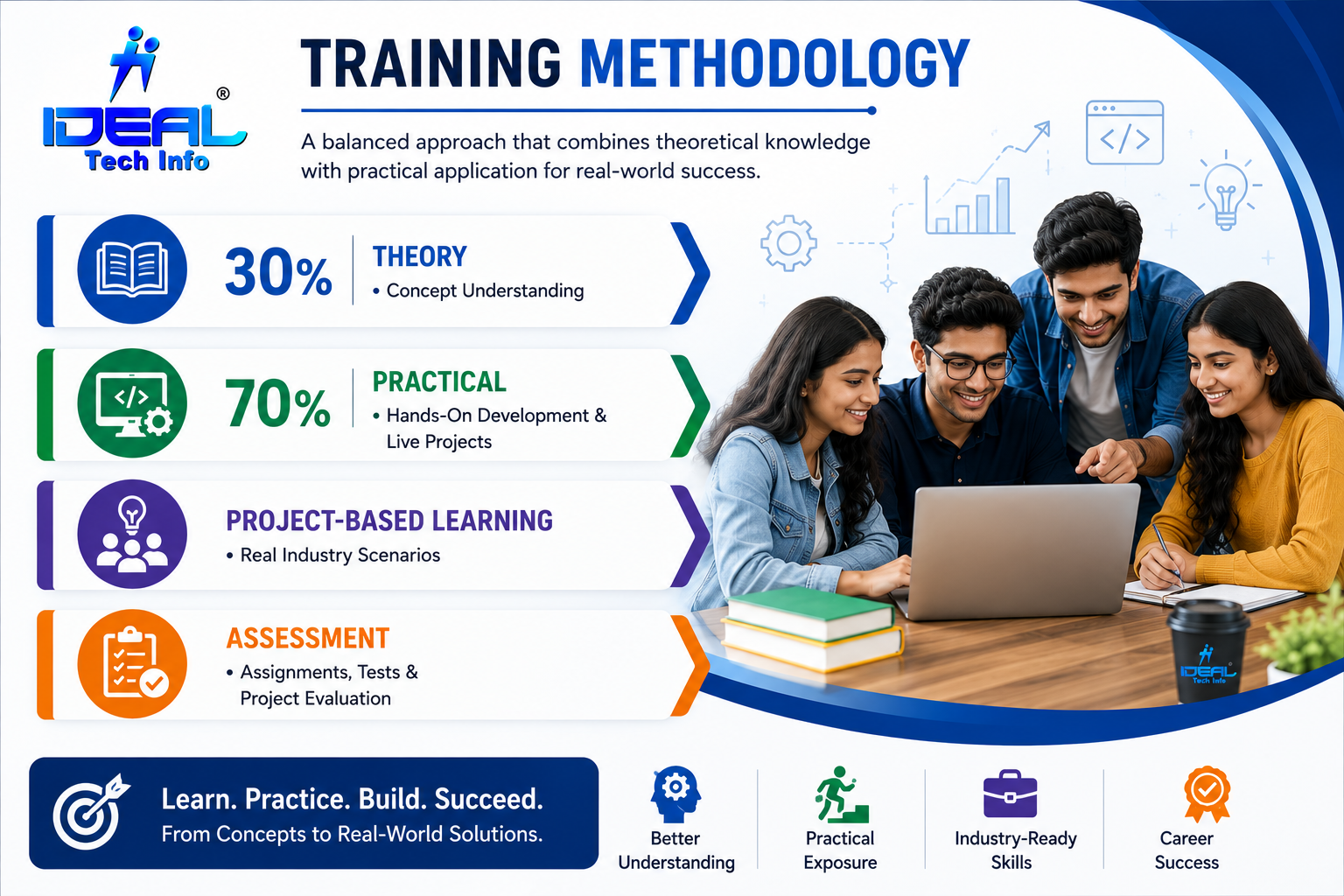 IDEAL®
Tech Info

TRAINING METHODOLOGY

A balanced approach that combines theoretical knowledge with practical application for real-world success.

30%

THEORY
• Concept Understanding

70%

PRACTICAL
• Hands-On Development & Live Projects

PROJECT-BASED LEARNING
• Real Industry Scenarios

ASSESSMENT
• Assignments, Tests & Project Evaluation

Learn. Practice. Build. Succeed.
From Concepts to Real-World Solutions.

Better Understanding

Practical Exposure

Industry-Ready Skills

Career Success